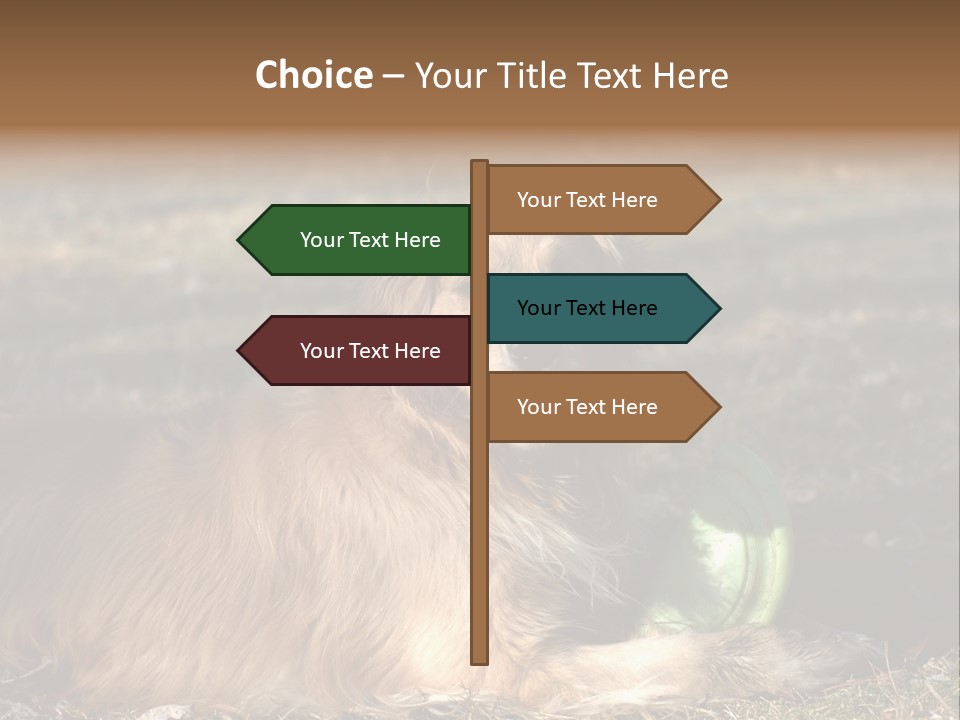 Choice – Your Title Text Here

Your Text Here

Your Text Here

Your Text Here

Your Text Here

Your Text Here